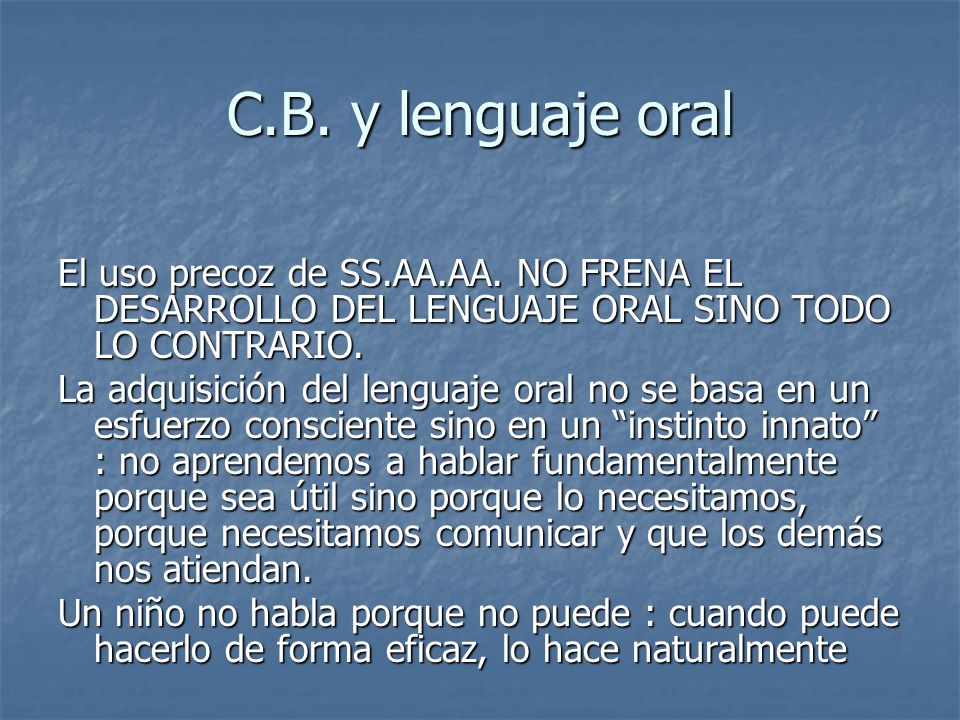 C.B. y lenguaje oral

El uso precoz de SS.AA.AA. NO FRENA EL DESARROLLO DEL LENGUAJE ORAL SINO TODO LO CONTRARIO.

La adquisición del lenguaje oral no se basa en un esfuerzo consciente sino en un “instinto innato” : no aprendemos a hablar fundamentalmente porque sea útil sino porque lo necesitamos, porque necesitamos comunicar y que los demás nos atiendan.

Un niño no habla porque no puede : cuando puede hacerlo de forma eficaz, lo hace naturalmente